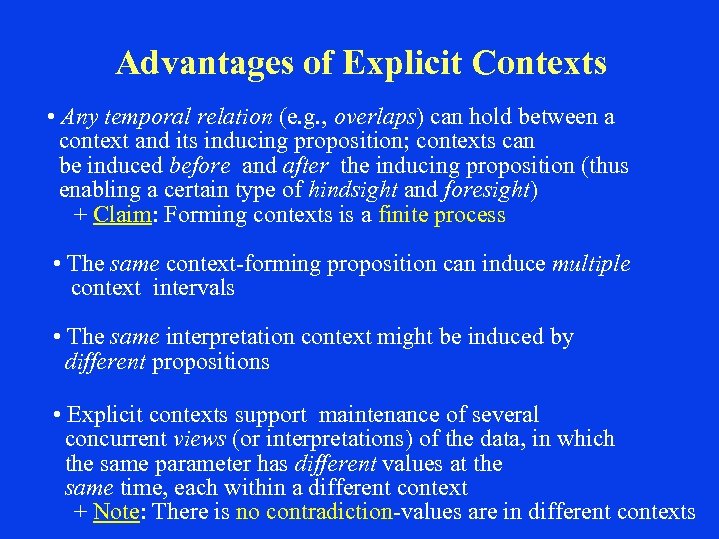 Advantages of Explicit Contexts

• Any temporal relation (e.g., overlaps) can hold between a context and its inducing proposition; contexts can be induced before and after the inducing proposition (thus enabling a certain type of hindsight and foresight)
+ Claim: Forming contexts is a finite process

• The same context-forming proposition can induce multiple context intervals

• The same interpretation context might be induced by different propositions

• Explicit contexts support maintenance of several concurrent views (or interpretations) of the data, in which the same parameter has different values at the same time, each within a different context
+ Note: There is no contradiction-values are in different contexts